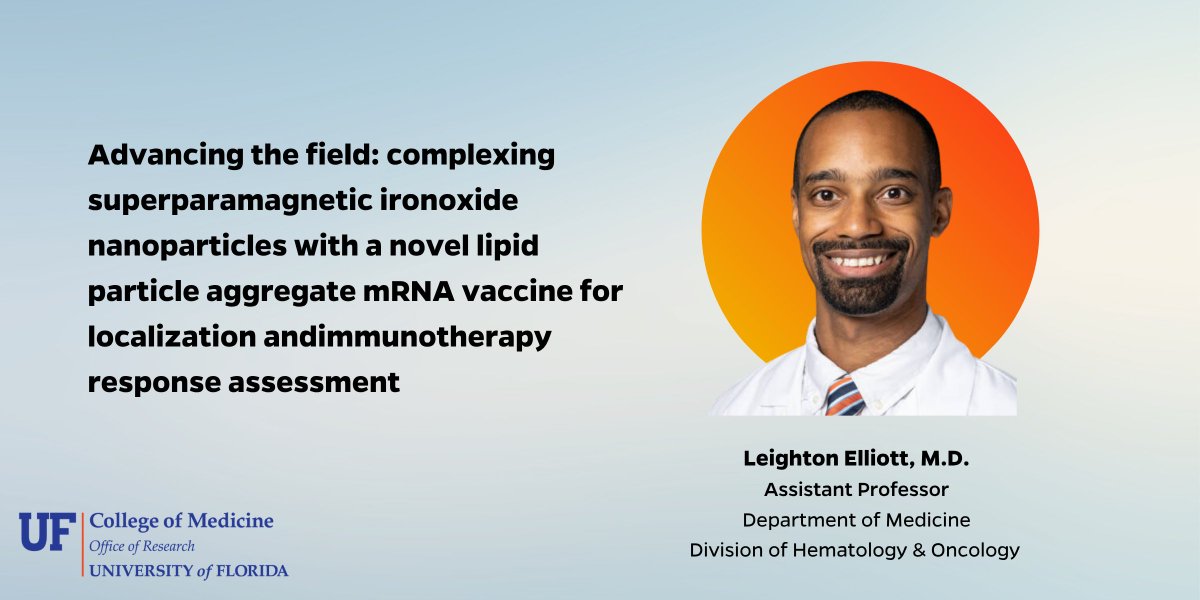 Advancing the field: complexing superparamagnetic ironoxide nanoparticles with a novel lipid particle aggregate mRNA vaccine for localization andimmunotherapy response assessment

Leighton Elliott, M.D.
Assistant Professor
Department of Medicine
Division of Hematology & Oncology

UF College of Medicine
Office of Research
UNIVERSITY of FLORIDA